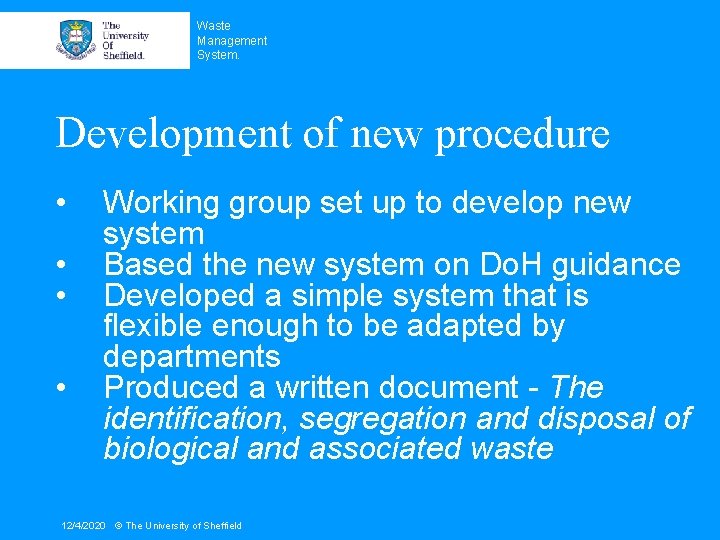 The University Of Sheffield.

Waste Management System.

Development of new procedure

• Working group set up to develop new system
• Based the new system on DoH guidance
• Developed a simple system that is flexible enough to be adapted by departments
• Produced a written document - The identification, segregation and disposal of biological and associated waste

12/4/2020 © The University of Sheffield